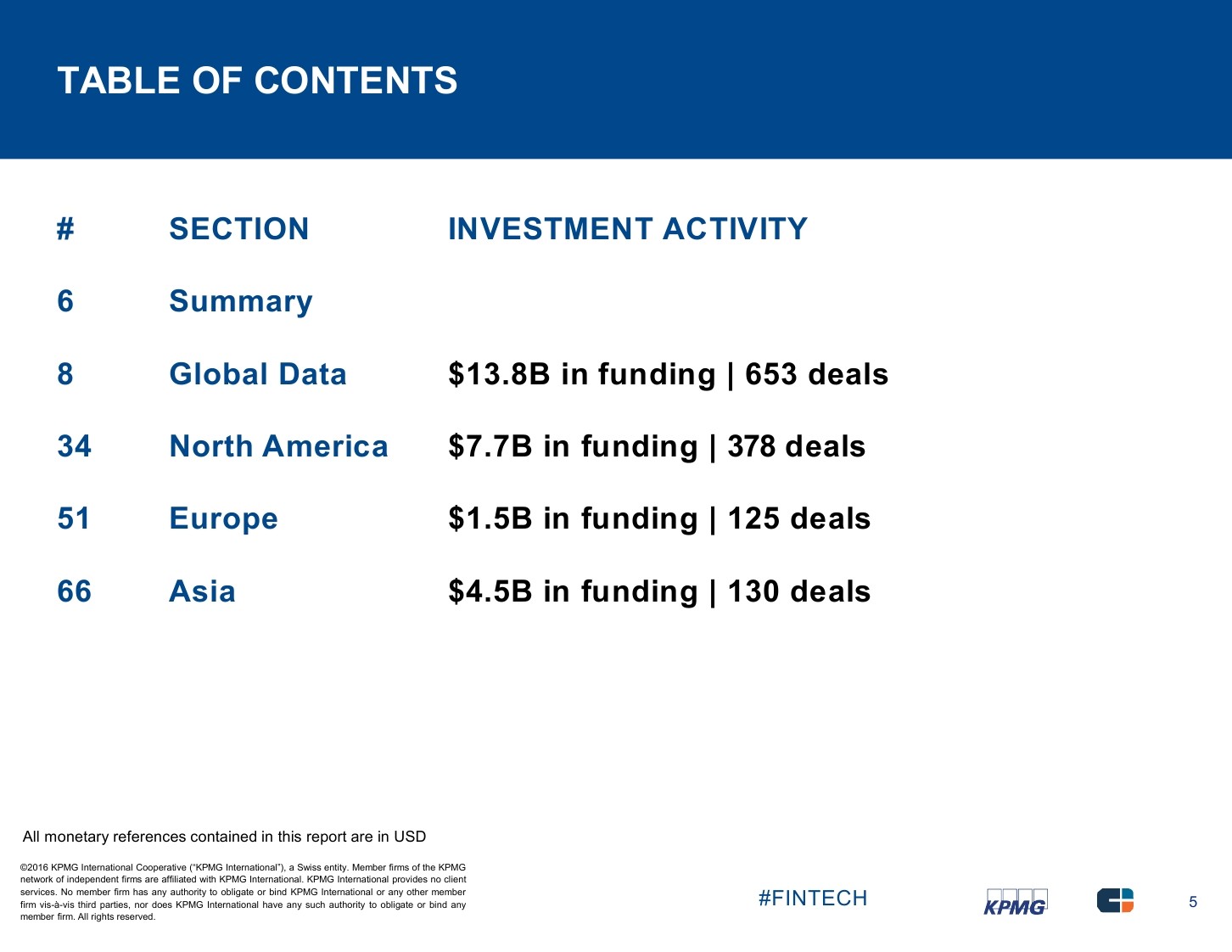 TABLE OF CONTENTS

| # | SECTION | INVESTMENT ACTIVITY |
|---|---|---|
| 6 | Summary | |
| 8 | Global Data | \$13.8B in funding \| 653 deals |
| 34 | North America | \$7.7B in funding \| 378 deals |
| 51 | Europe | \$1.5B in funding \| 125 deals |
| 66 | Asia | \$4.5B in funding \| 130 deals |

All monetary references contained in this report are in USD

©2016 KPMG International Cooperative ("KPMG International"), a Swiss entity. Member firms of the KPMG network of independent firms are affiliated with KPMG International. KPMG International provides no client services. No member firm has any authority to obligate or bind KPMG International or any other member firm vis-à-vis third parties, nor does KPMG International have any such authority to obligate or bind any member firm. All rights reserved.

#FINTECH

KPMG

5